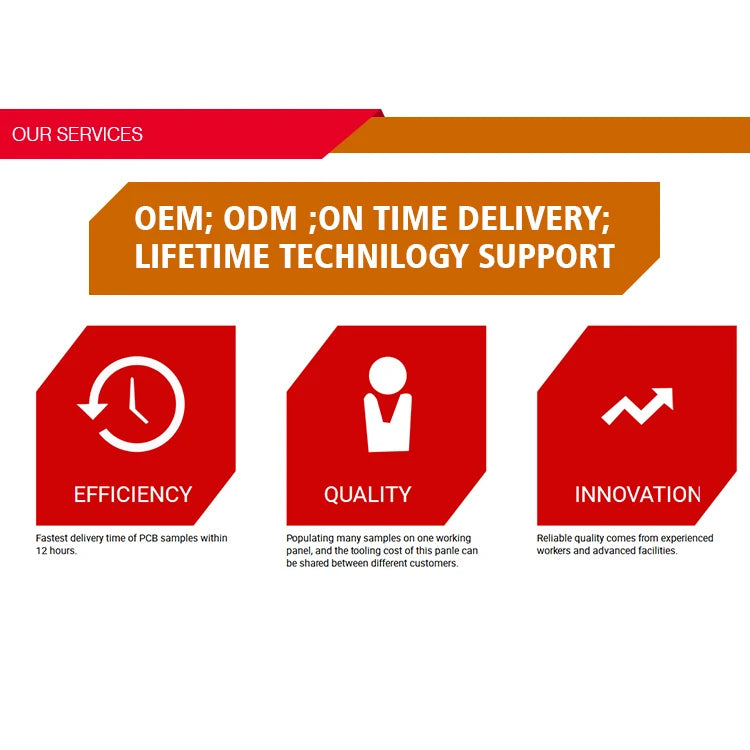 OUR SERVICES

OEM; ODM ;ON TIME DELIVERY; LIFETIME TECHNILOGY SUPPORT

EFFICIENCY

Fastest delivery time of PCB samples within 12 hours.

QUALITY

Populating many samples on one working panel, and the tooling cost of this panle can be shared between different customers.

INNOVATION

Reliable quality comes from experienced workers and advanced facilities.